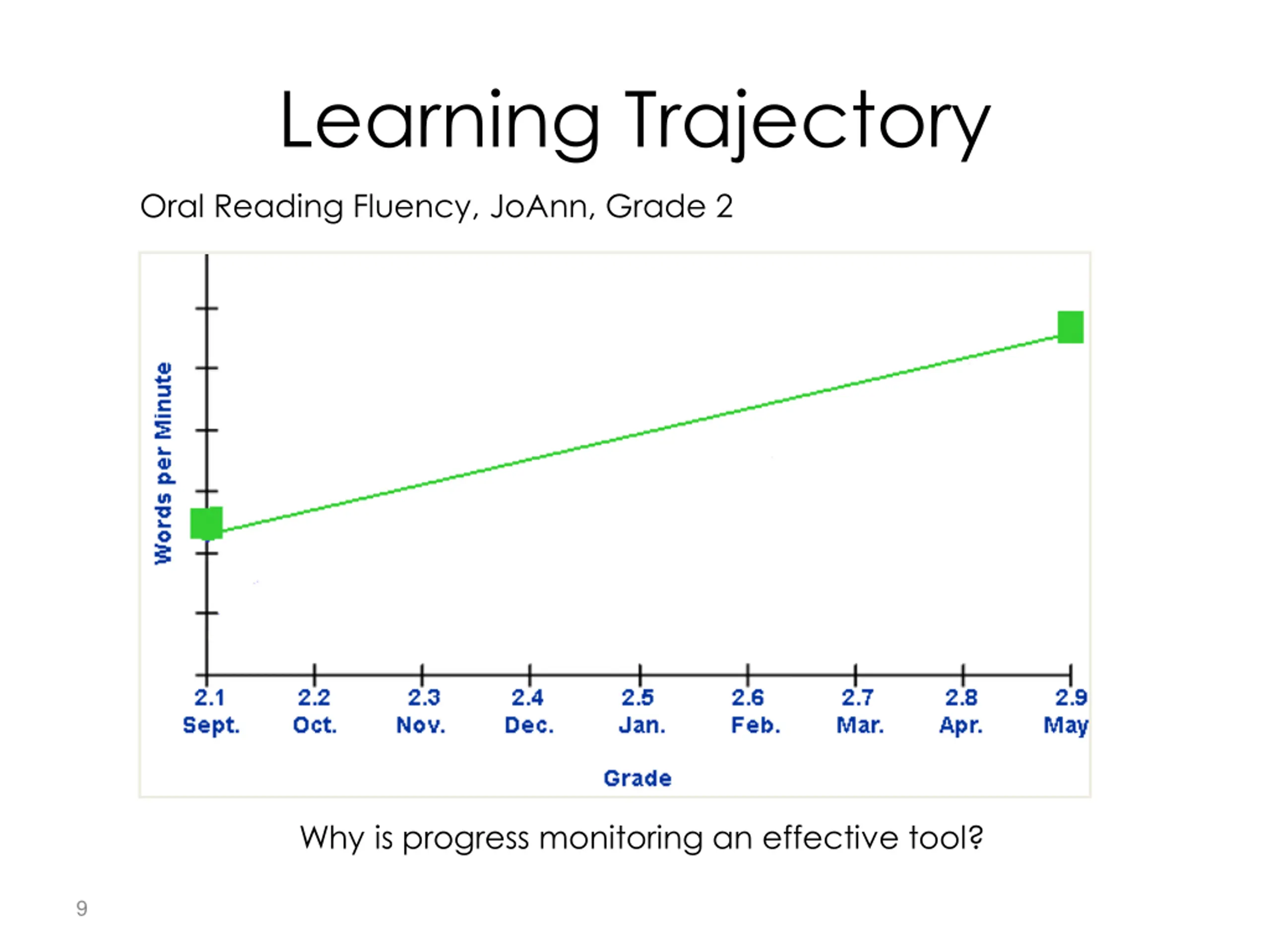 Learning Trajectory

Oral Reading Fluency, JoAnn, Grade 2

Words per Minute

2.1 Sept.
2.2 Oct.
2.3 Nov.
2.4 Dec.
2.5 Jan.
2.6 Feb.
2.7 Mar.
2.8 Apr.
2.9 May

Grade

Why is progress monitoring an effective tool?

9